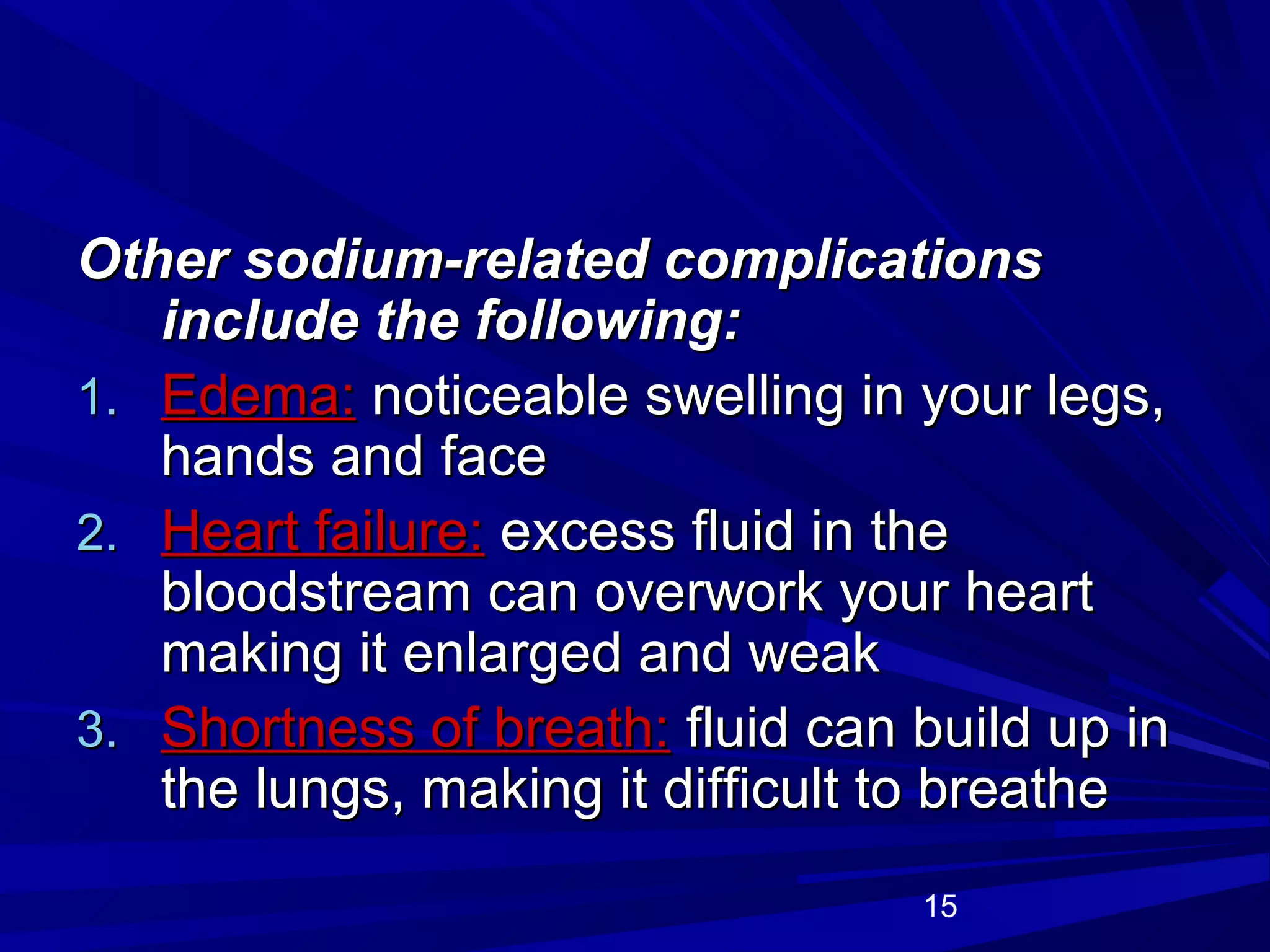 Other sodium-related complications include the following:

1. Edema: noticeable swelling in your legs, hands and face
2. Heart failure: excess fluid in the bloodstream can overwork your heart making it enlarged and weak
3. Shortness of breath: fluid can build up in the lungs, making it difficult to breathe

15